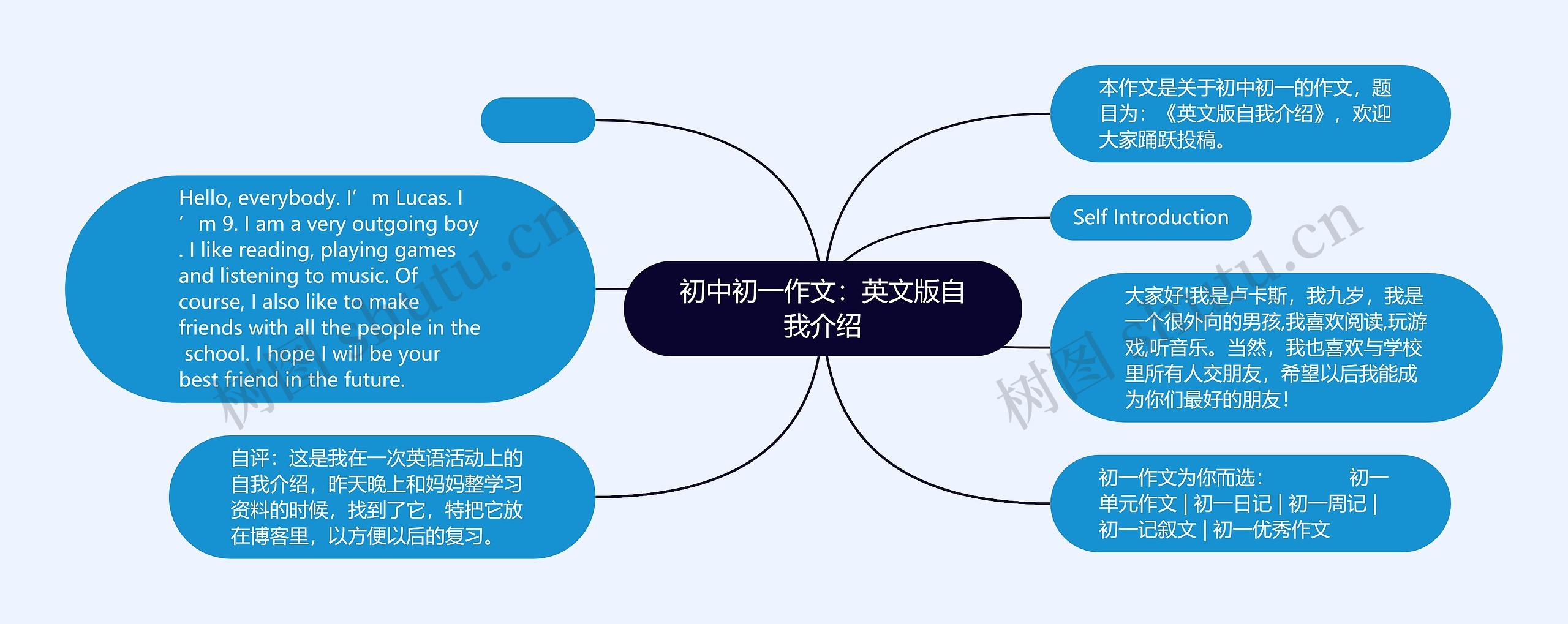 初中初一作文：英文版自我介绍

本作文是关于初中初一的作文，题目为：《英文版自我介绍》，欢迎大家踊跃投稿。

Self Introduction

大家好!我是卢卡斯，我九岁，我是一个很外向的男孩,我喜欢阅读,玩游戏,听音乐。当然，我也喜欢与学校里所有人交朋友，希望以后我能成为你们最好的朋友!

初一作文为你而选： 初一单元作文 | 初一日记 | 初一周记 | 初一记叙文 | 初一优秀作文

Hello, everybody. I’ m Lucas. I ’ m 9. I am a very outgoing boy . I like reading, playing games and listening to music. Of course, I also like to make friends with all the people in the school. I hope I will be your best friend in the future.

自评：这是我在一次英语活动上的自我介绍，昨天晚上和妈妈整学习资料的时候，找到了它，特把它放在博客里，以方便以后的复习。

树图 shutu.cn

树图 shutu.cn